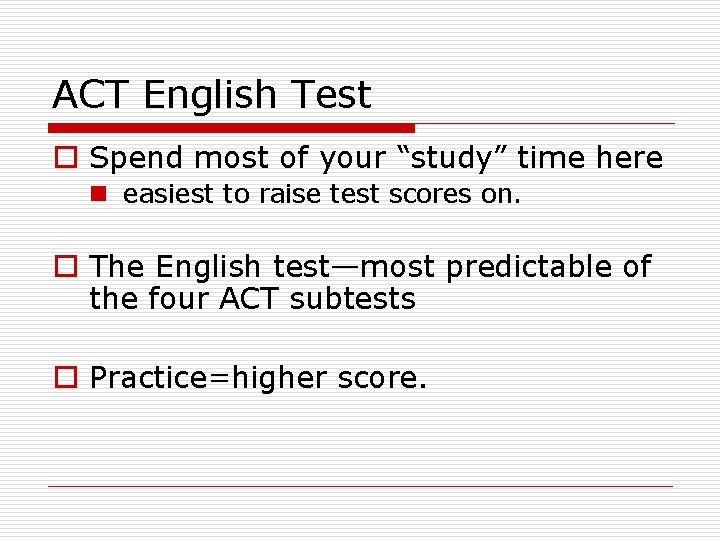 ACT English Test

Spend most of your “study” time here

easiest to raise test scores on.

The English test—most predictable of the four ACT subtests

Practice=higher score.